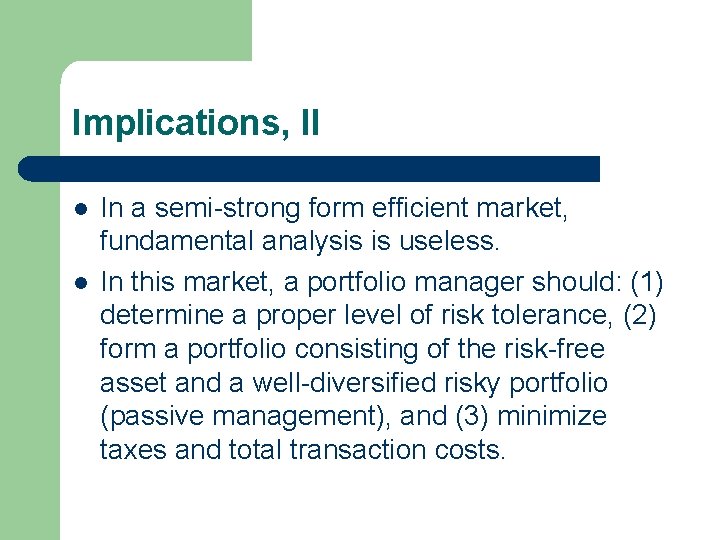 Implications, II

- In a semi-strong form efficient market, fundamental analysis is useless.
- In this market, a portfolio manager should: (1) determine a proper level of risk tolerance, (2) form a portfolio consisting of the risk-free asset and a well-diversified risky portfolio (passive management), and (3) minimize taxes and total transaction costs.